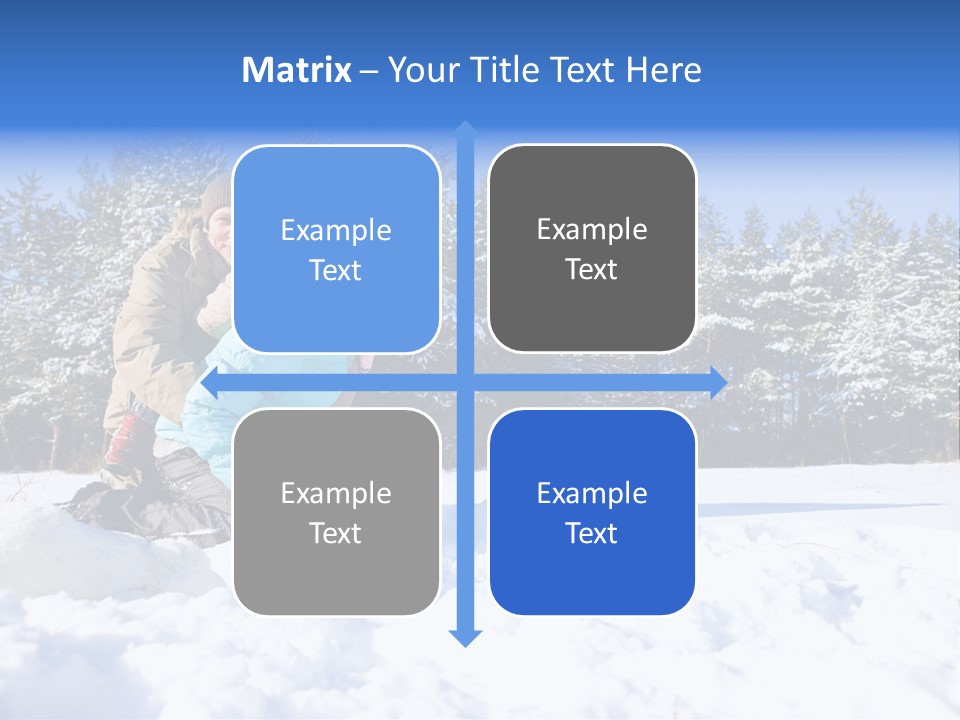 Matrix – Your Title Text Here

Example Text

Example Text

Example Text

Example Text